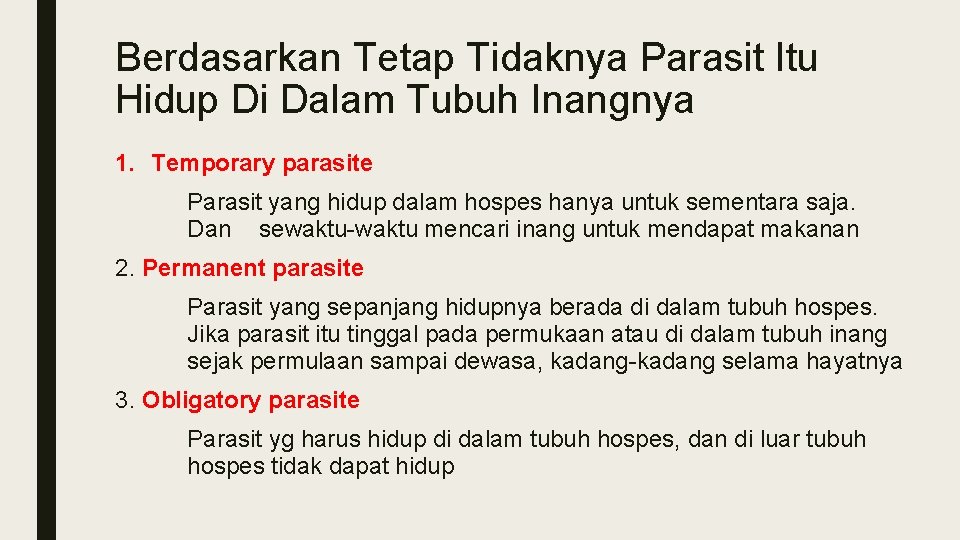 Berdasarkan Tetap Tidaknya Parasit Itu Hidup Di Dalam Tubuh Inangnya

1. Temporary parasite

Parasit yang hidup dalam hospes hanya untuk sementara saja. Dan sewaktu-waktu mencari inang untuk mendapat makanan

2. Permanent parasite

Parasit yang sepanjang hidupnya berada di dalam tubuh hospes. Jika parasit itu tinggal pada permukaan atau di dalam tubuh inang sejak permulaan sampai dewasa, kadang-kadang selama hayatnya

3. Obligatory parasite

Parasit yg harus hidup di dalam tubuh hospes, dan di luar tubuh hospes tidak dapat hidup